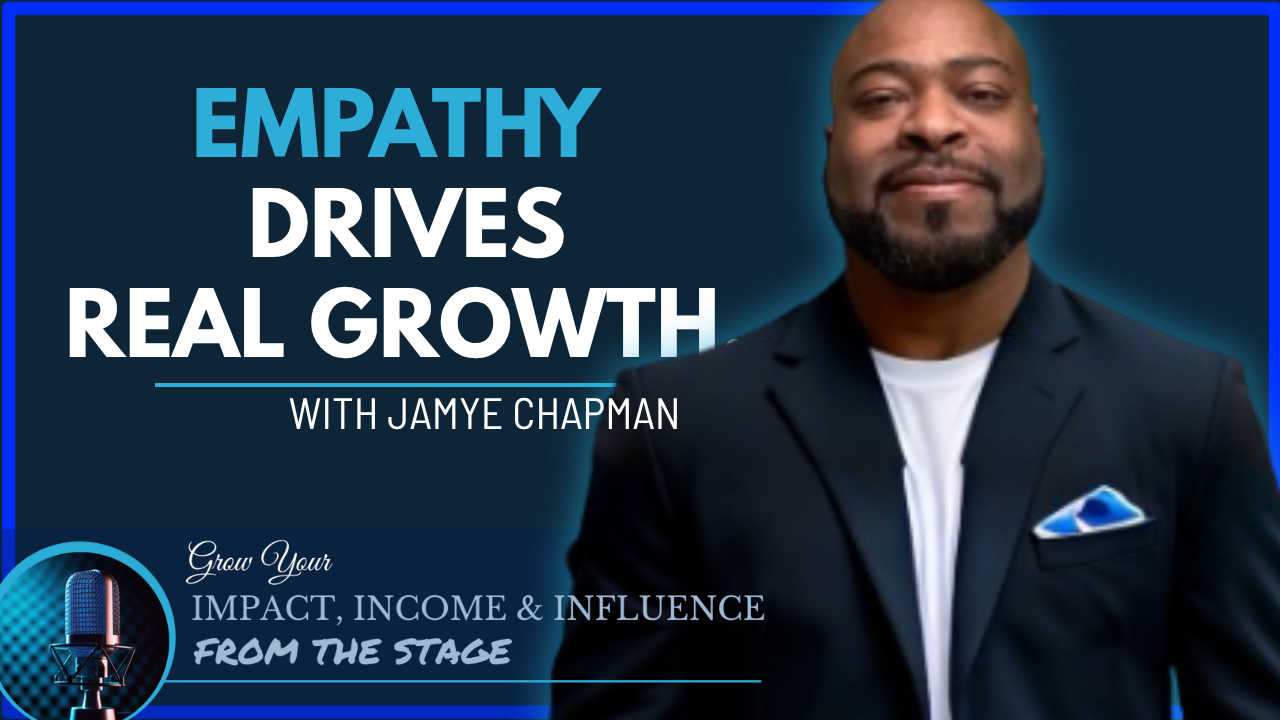 EMPATHY DRIVES REAL GROWTH

WITH JAMYE CHAPMAN

Grow Your
IMPACT, INCOME & INFLUENCE
FROM THE STAGE